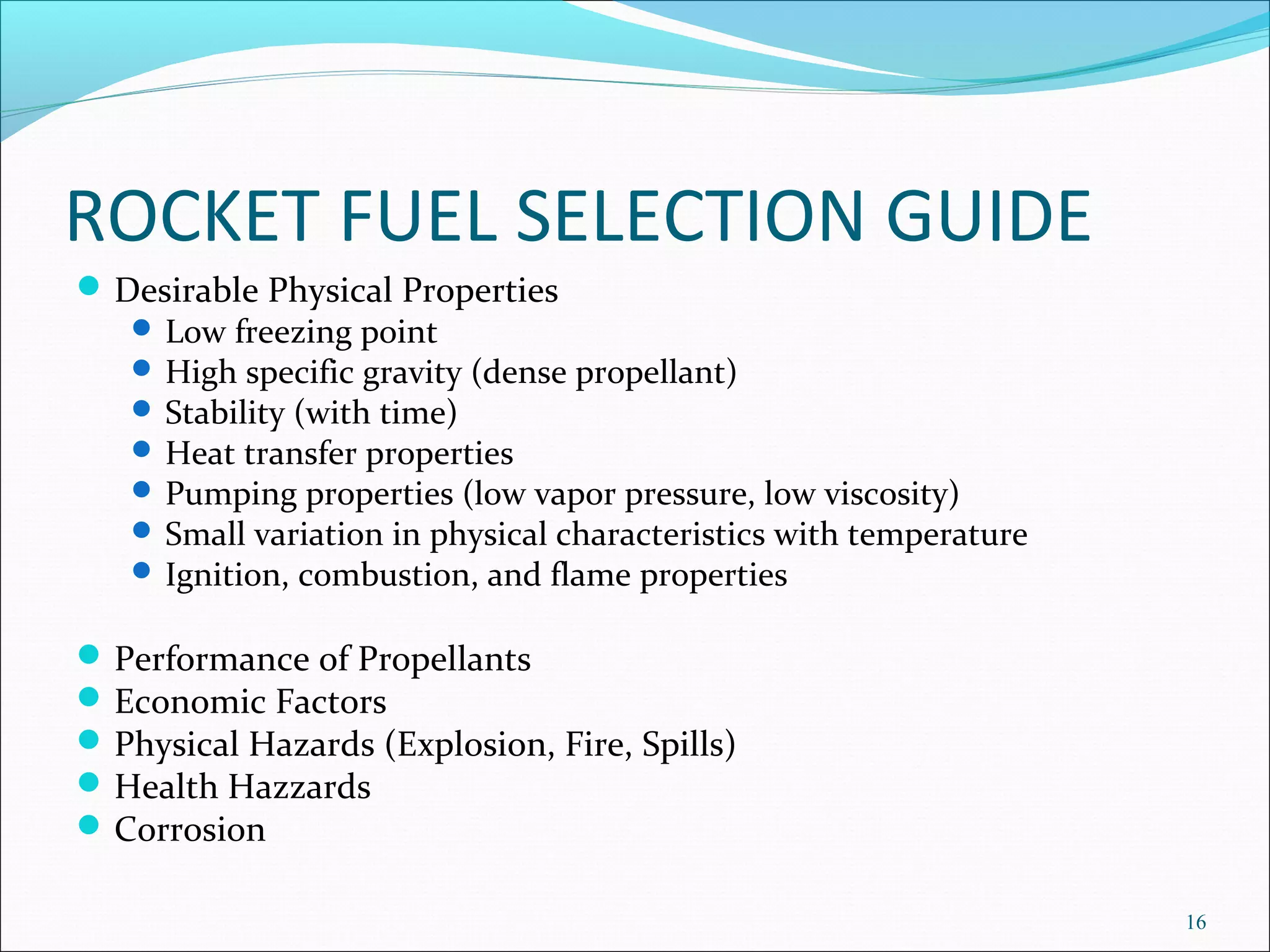 ROCKET FUEL SELECTION GUIDE

- Desirable Physical Properties
  - Low freezing point
  - High specific gravity (dense propellant)
  - Stability (with time)
  - Heat transfer properties
  - Pumping properties (low vapor pressure, low viscosity)
  - Small variation in physical characteristics with temperature
  - Ignition, combustion, and flame properties

- Performance of Propellants
- Economic Factors
- Physical Hazards (Explosion, Fire, Spills)
- Health Hazzards
- Corrosion

16